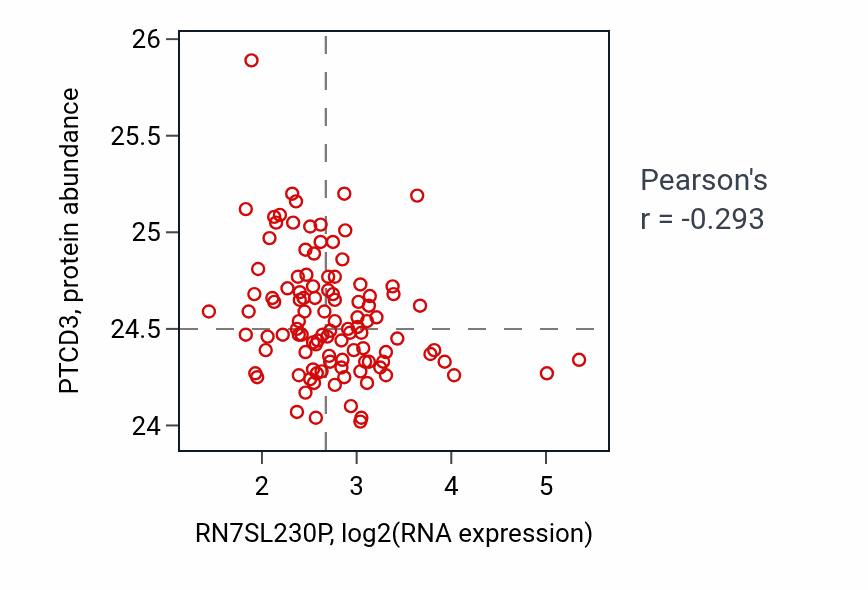 PTCD3, protein abundance

26
25.5
25
24.5
24

2
3
4
5

RN7SL230P, log2(RNA expression)

Pearson's
r = -0.293